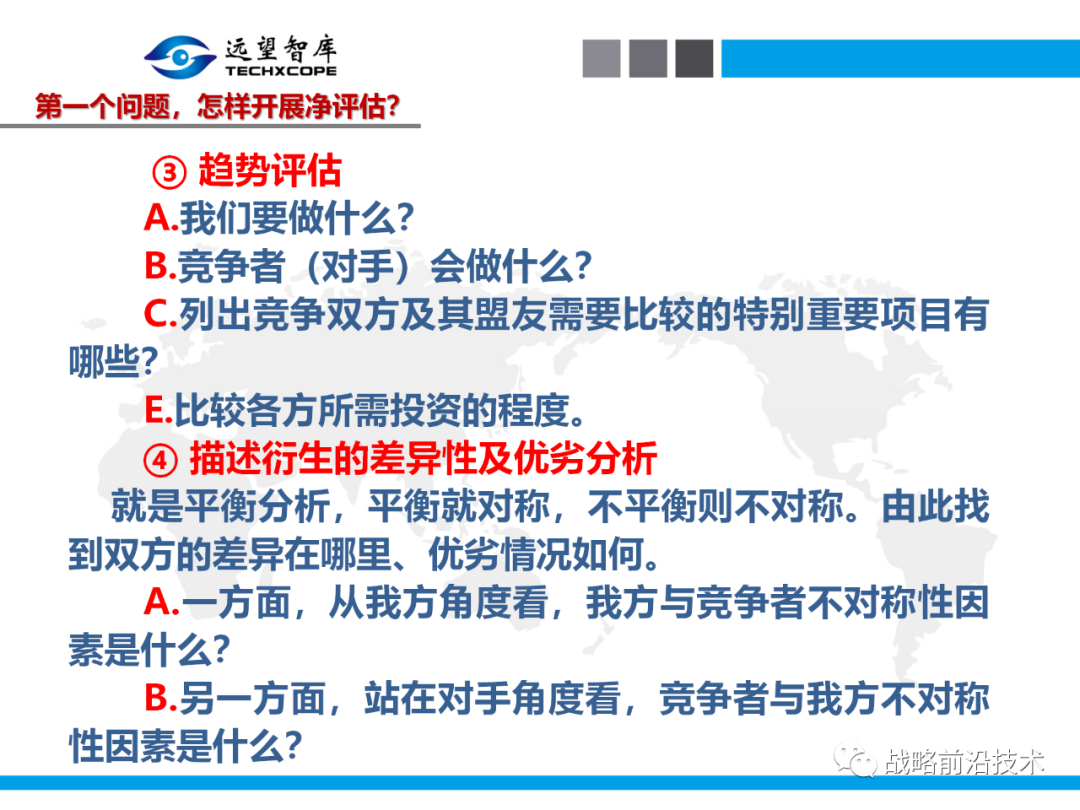 远望智库
TECHXCOPE

第一个问题，怎样开展净评估？

③ 趋势评估

A.我们要做什么？

B.竞争者（对手）会做什么？

C.列出竞争双方及其盟友需要比较的特别重要项目有哪些？

E.比较各方所需投资的程度。

④ 描述衍生的差异性及优劣分析

就是平衡分析，平衡就对称，不平衡则不对称。由此找到双方的差异在哪里、优劣情况如何。

A.一方面，从我方角度看，我方与竞争者不对称性因素是什么？

B.另一方面，站在对手角度看，竞争者与我方不对称性因素是什么？

战略前沿技术